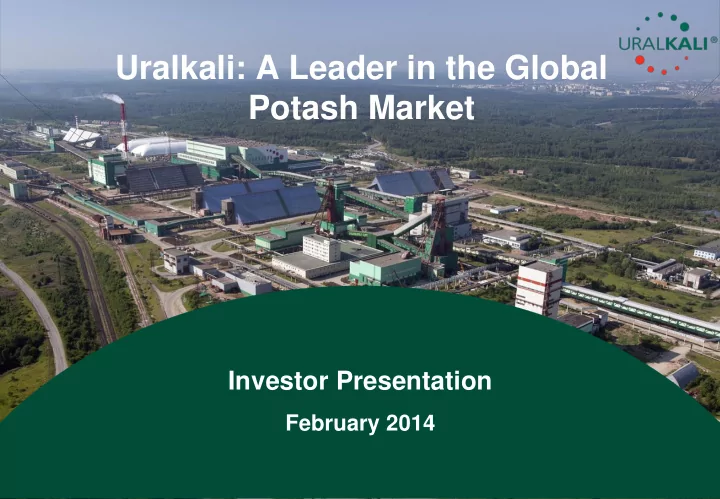 URALKALI®

Uralkali: A Leader in the Global Potash Market

Investor Presentation

February 2014